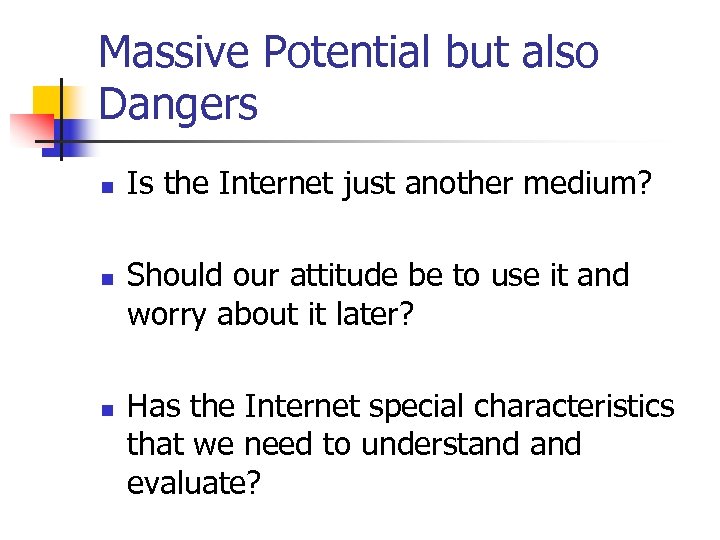 Massive Potential but also Dangers

- Is the Internet just another medium?

- Should our attitude be to use it and worry about it later?

- Has the Internet special characteristics that we need to understand and evaluate?